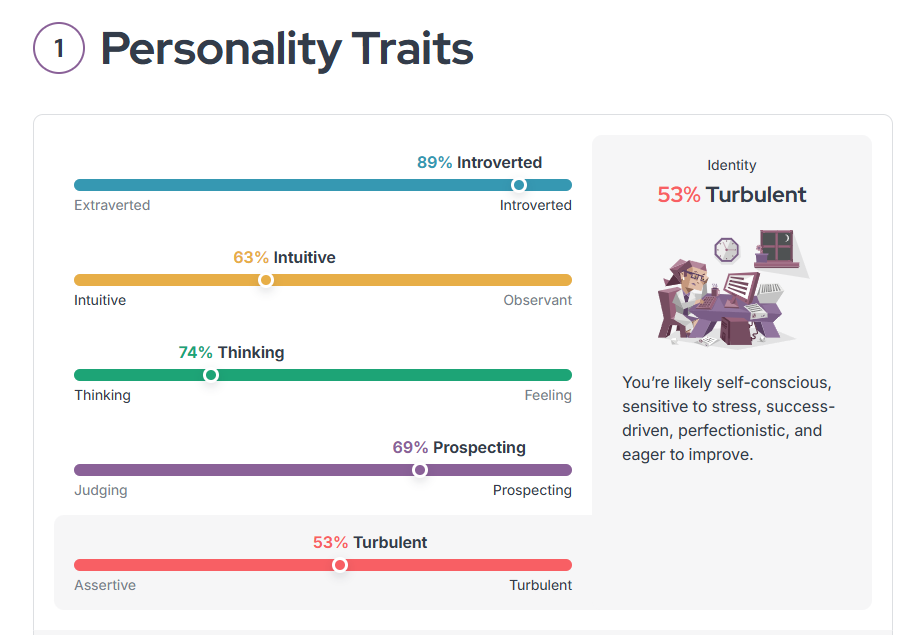 1 Personality Traits

89% Introverted

Extraverted Introverted

63% Intuitive

Intuitive Observant

74% Thinking

Thinking Feeling

69% Prospecting

Judging Prospecting

53% Turbulent

Assertive Turbulent

Identity

53% Turbulent

You're likely self-conscious, sensitive to stress, success-driven, perfectionistic, and eager to improve.